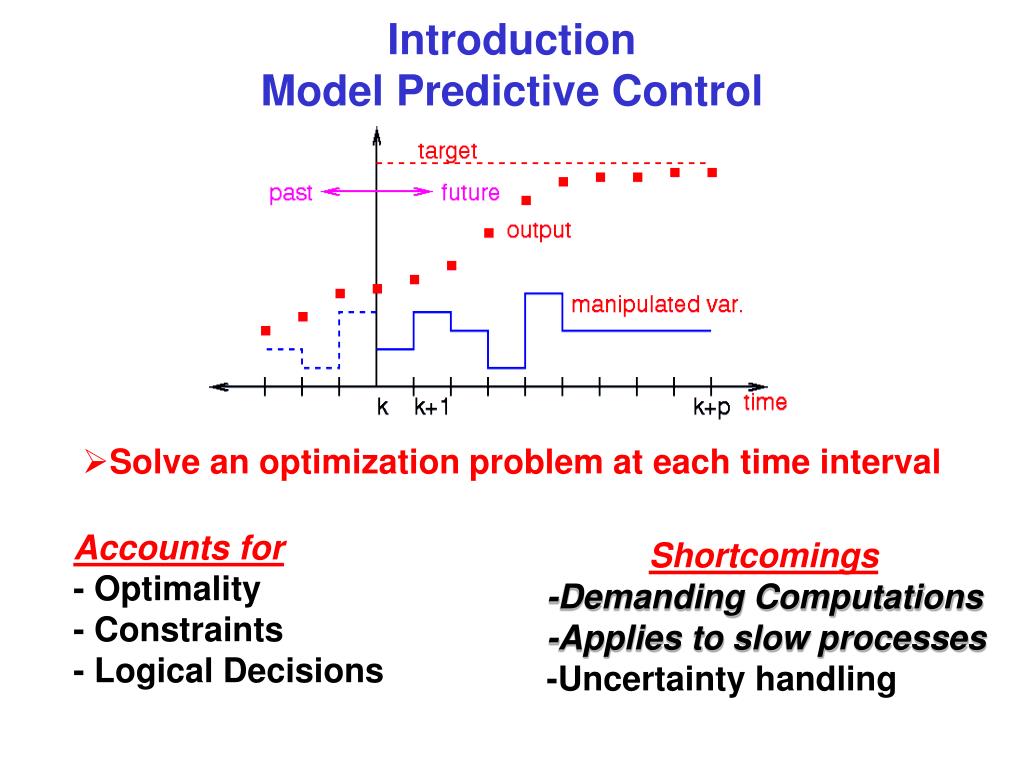 Introduction
Model Predictive Control

target

past

future

output

manipulated var.

k

k+1

k+p

time

➢Solve an optimization problem at each time interval

Accounts for
- Optimality
- Constraints
- Logical Decisions

Shortcomings
-Demanding Computations
-Applies to slow processes
-Uncertainty handling